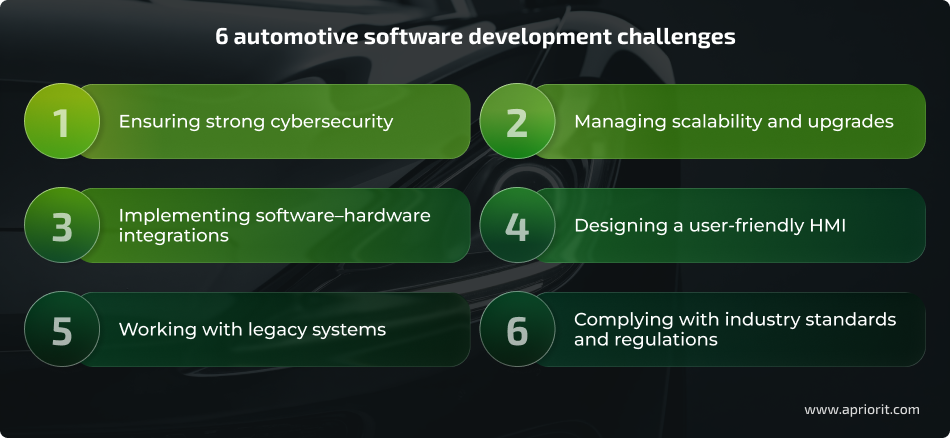 6 automotive software development challenges

1 Ensuring strong cybersecurity

2 Managing scalability and upgrades

3 Implementing software–hardware integrations

4 Designing a user-friendly HMI

5 Working with legacy systems

6 Complying with industry standards and regulations

www.apriorit.com